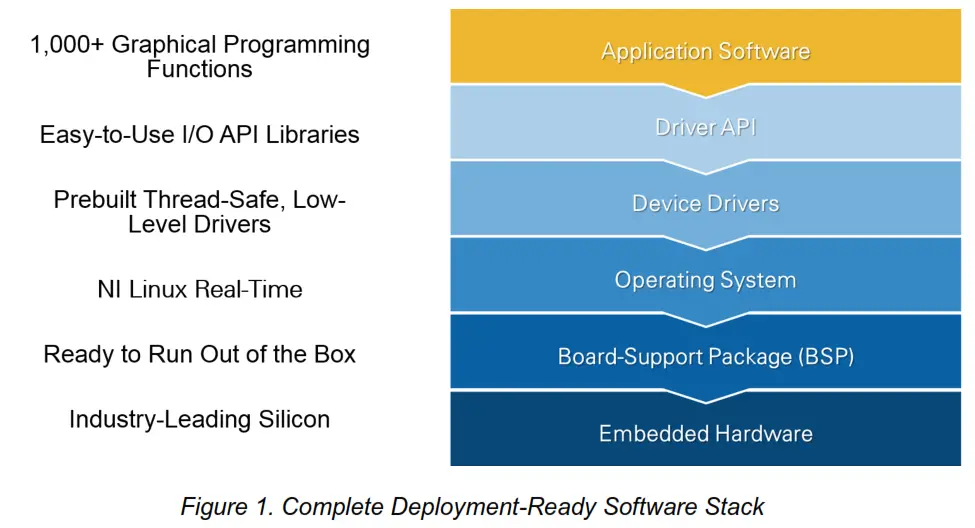 1,000+ Graphical Programming Functions

Easy-to-Use I/O API Libraries

Prebuilt Thread-Safe, Low-Level Drivers

NI Linux Real-Time

Ready to Run Out of the Box

Industry-Leading Silicon

Application Software

Driver API

Device Drivers

Operating System

Board-Support Package (BSP)

Embedded Hardware

Figure 1. Complete Deployment-Ready Software Stack